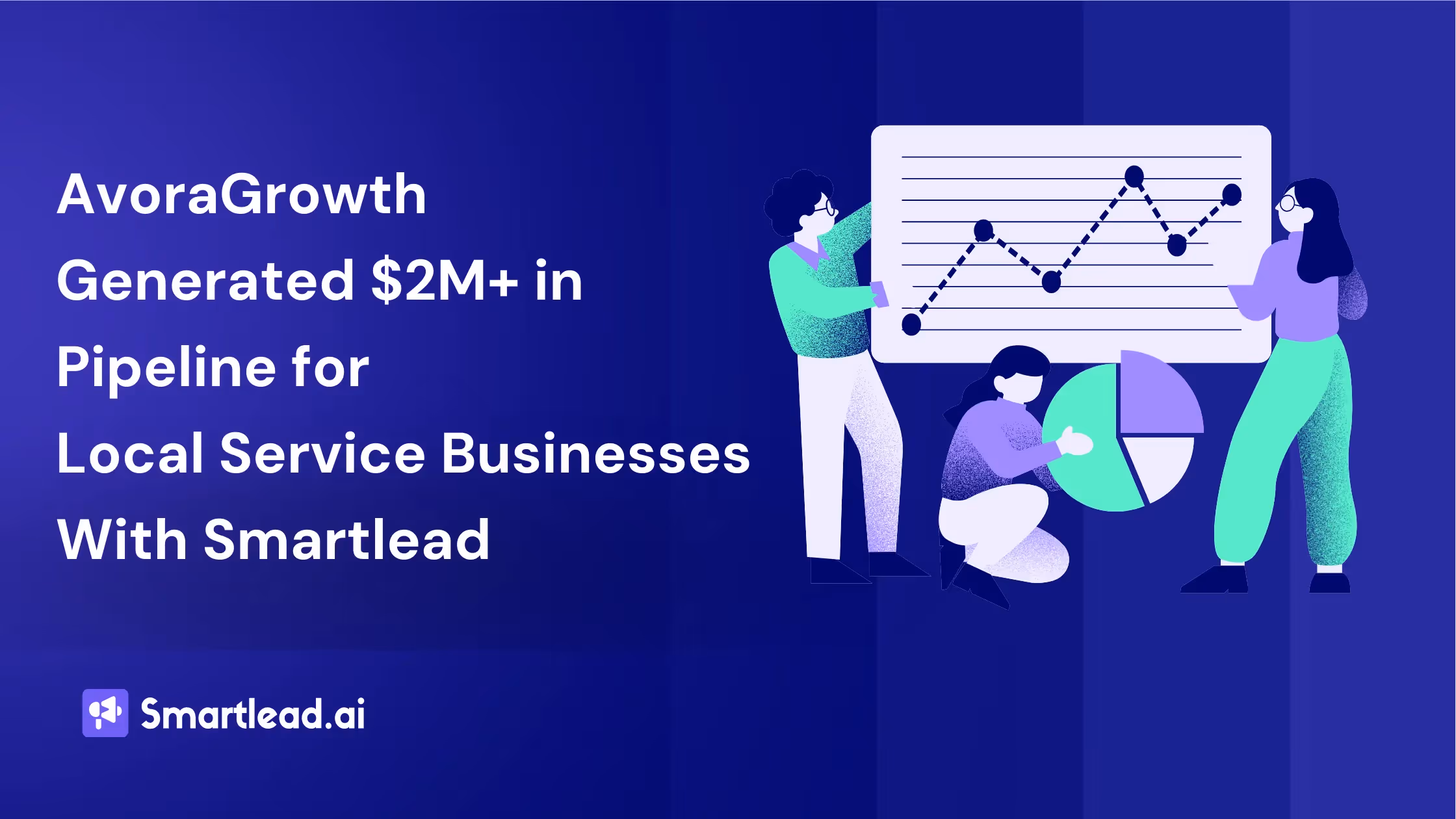 AvoraGrowth Generated \$2M+ in Pipeline for Local Service Businesses With Smartlead

Smartlead.ai